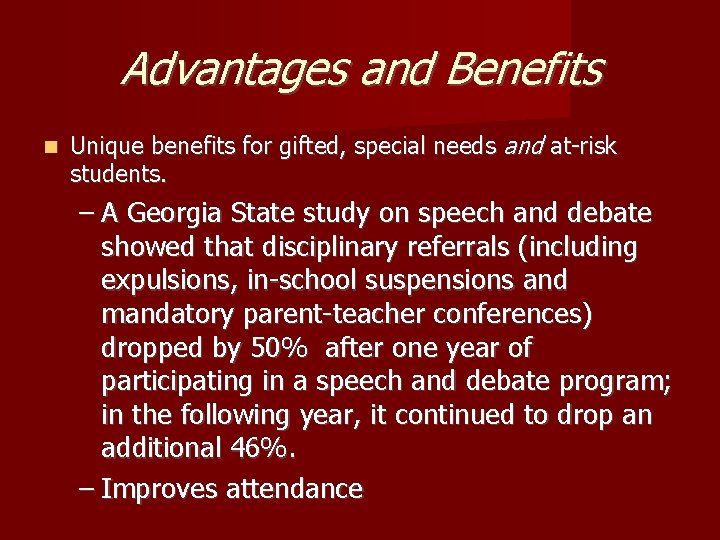 Advantages and Benefits

Unique benefits for gifted, special needs and at-risk students.

– A Georgia State study on speech and debate showed that disciplinary referrals (including expulsions, in-school suspensions and mandatory parent-teacher conferences) dropped by 50% after one year of participating in a speech and debate program; in the following year, it continued to drop an additional 46%.

– Improves attendance